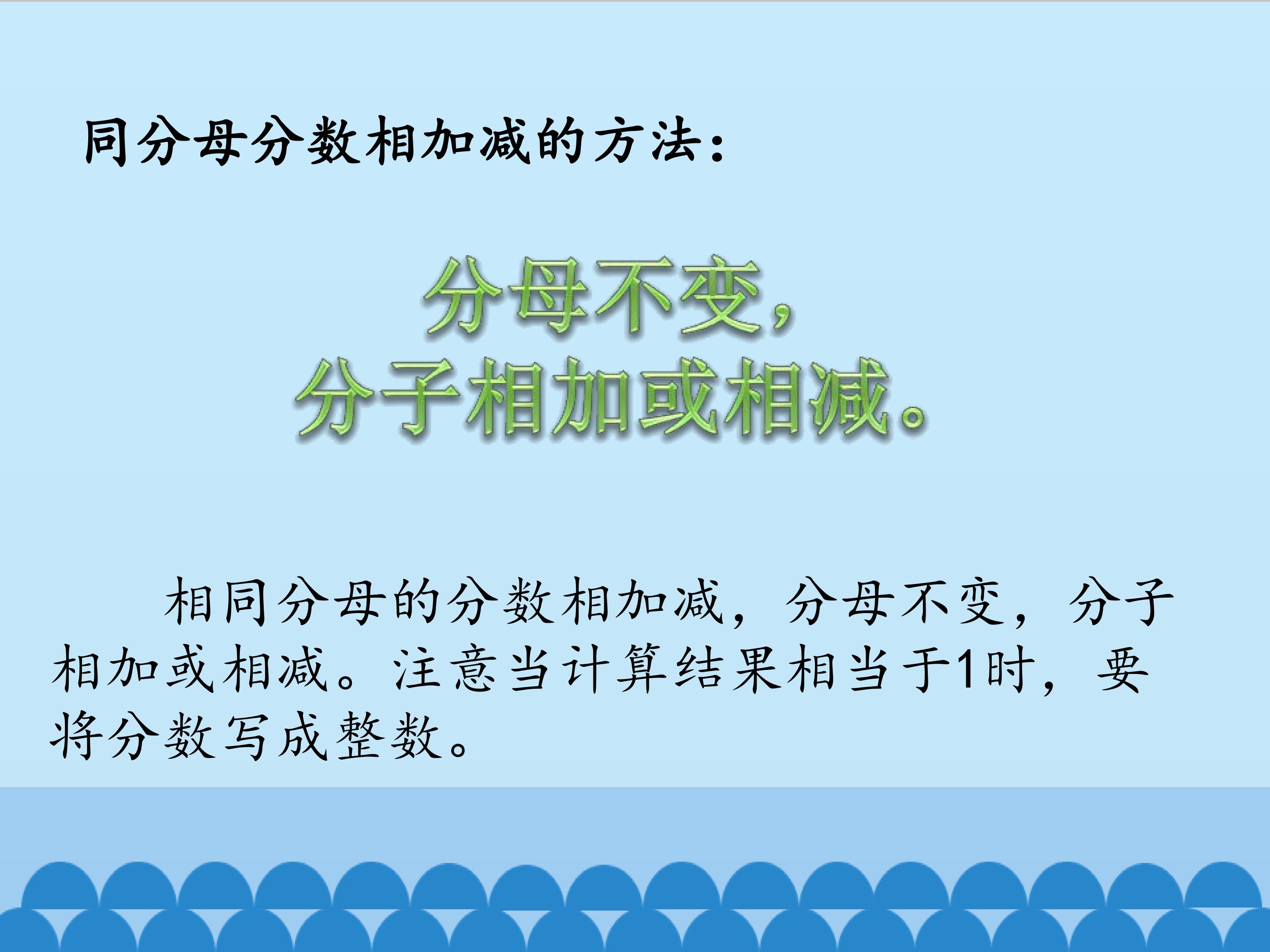 同分母分数相加减的方法：

分母不变，
分子相加或相减。

相同分母的分数相加减，分母不变，分子相加或相减。注意当计算结果相当于1时，要将分数写成整数。